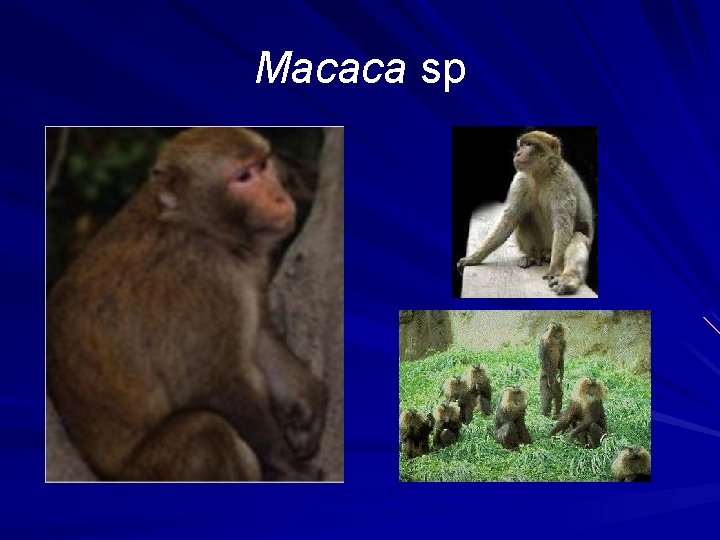 Macaca sp